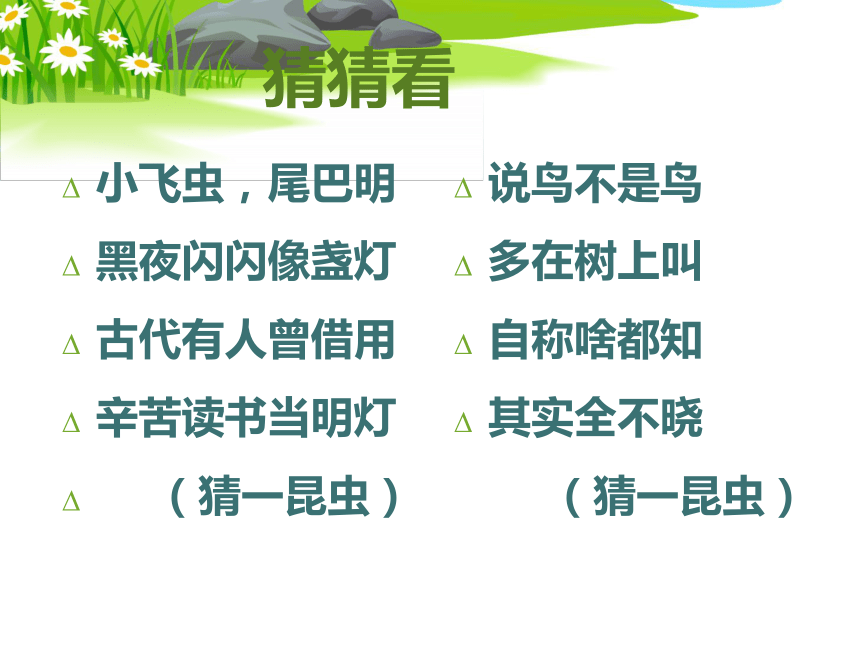 猜猜看

∆ 小飞虫，尾巴明
∆ 黑夜闪闪像盏灯
∆ 古代有人曾借用
∆ 辛苦读书当明灯
∆ （猜一昆虫）

∆ 说鸟不是鸟
∆ 多在树上叫
∆ 自称啥都知
∆ 其实全不晓
（猜一昆虫）